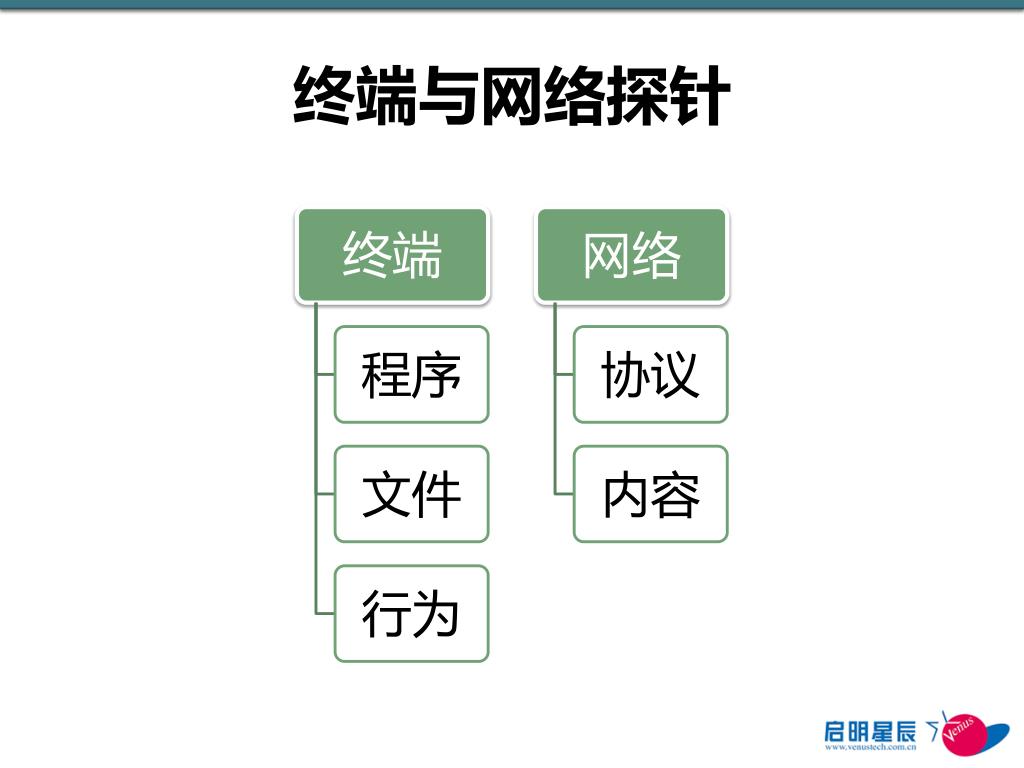 终端与网络探针

终端

程序

文件

行为

网络

协议

内容

启明星辰
www.venustech.com.cn
Venus